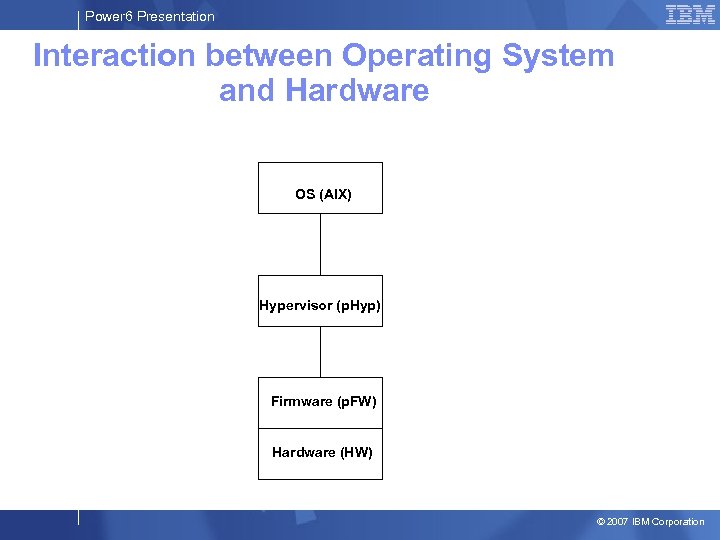 Power6 Presentation

IBM

Interaction between Operating System and Hardware

OS (AIX)

Hypervisor (pHyp)

Firmware (pFW)

Hardware (HW)

© 2007 IBM Corporation